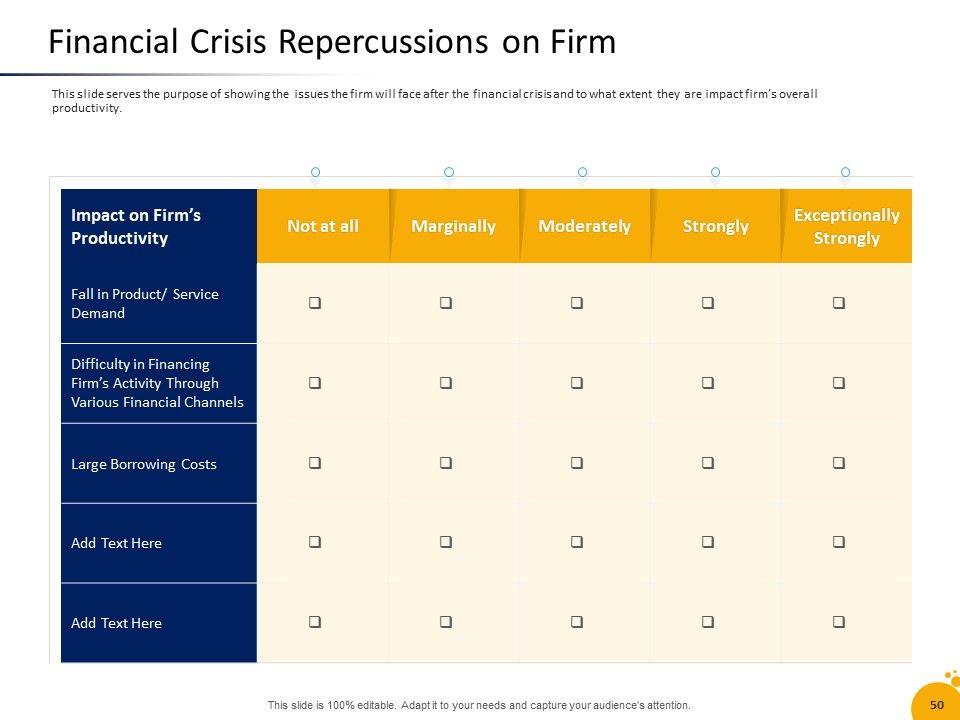 Financial Crisis Repercussions on Firm

This slide serves the purpose of showing the issues the firm will face after the financial crisis and to what extent they are impact firm's overall productivity.

| Impact on Firm's Productivity | Not at all | Marginally | Moderately | Strongly | Exceptionally Strongly |
|---|---|---|---|---|---|
| Fall in Product/ Service Demand | ❑ | ❑ | ❑ | ❑ | ❑ |
| Difficulty in Financing Firm's Activity Through Various Financial Channels | ❑ | ❑ | ❑ | ❑ | ❑ |
| Large Borrowing Costs | ❑ | ❑ | ❑ | ❑ | ❑ |
| Add Text Here | ❑ | ❑ | ❑ | ❑ | ❑ |
| Add Text Here | ❑ | ❑ | ❑ | ❑ | ❑ |

This slide is 100% editable. Adapt it to your needs and capture your audience's attention.

50